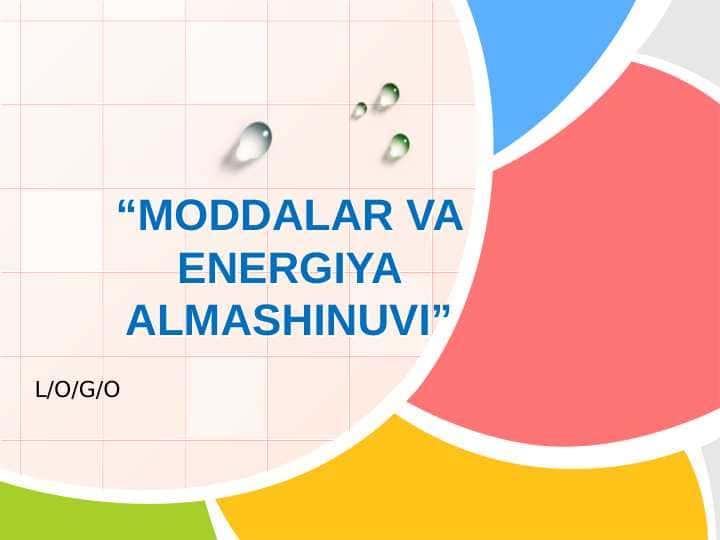 “MODDALAR VA ENERGIYA ALMASHINUVI”

L/O/G/O